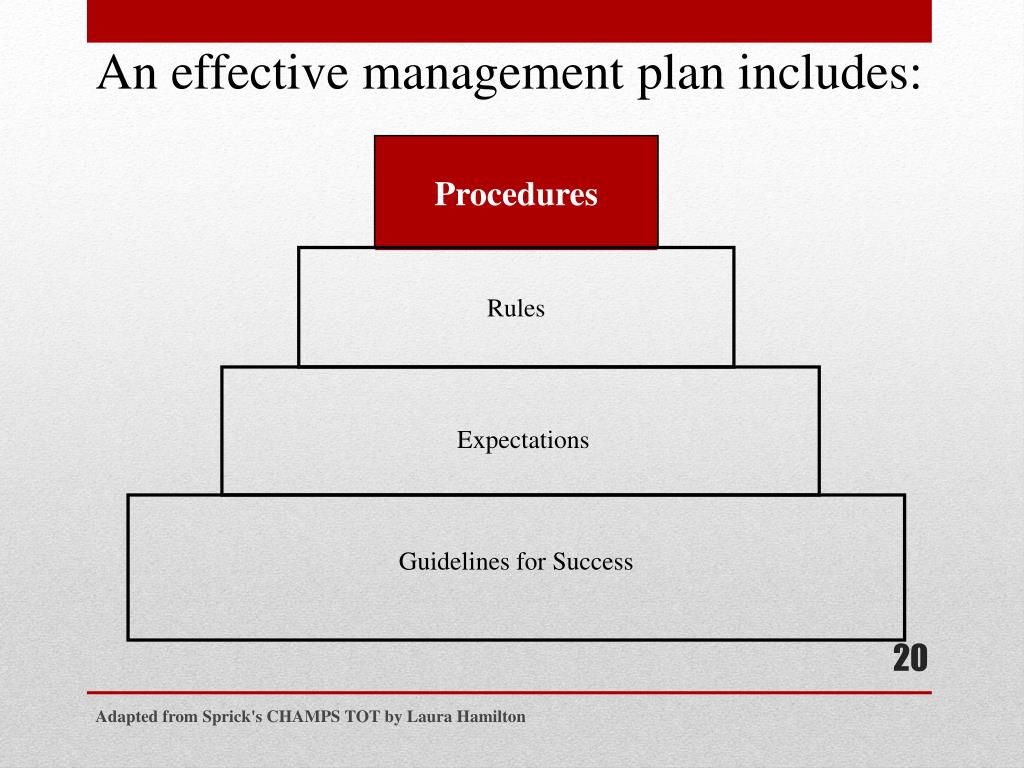 An effective management plan includes:

Procedures

Rules

Expectations

Guidelines for Success

20

Adapted from Sprick's CHAMPS TOT by Laura Hamilton